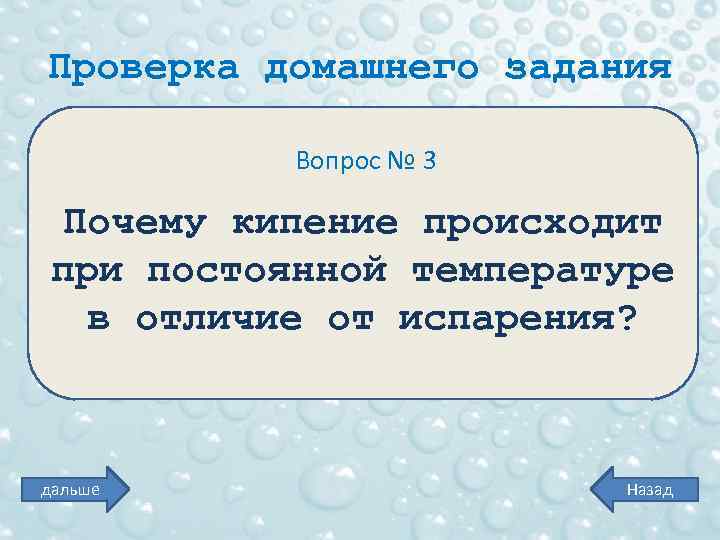 Проверка домашнего задания

Вопрос № 3

Почему кипение происходит при постоянной температуре в отличие от испарения?

дальше

Назад